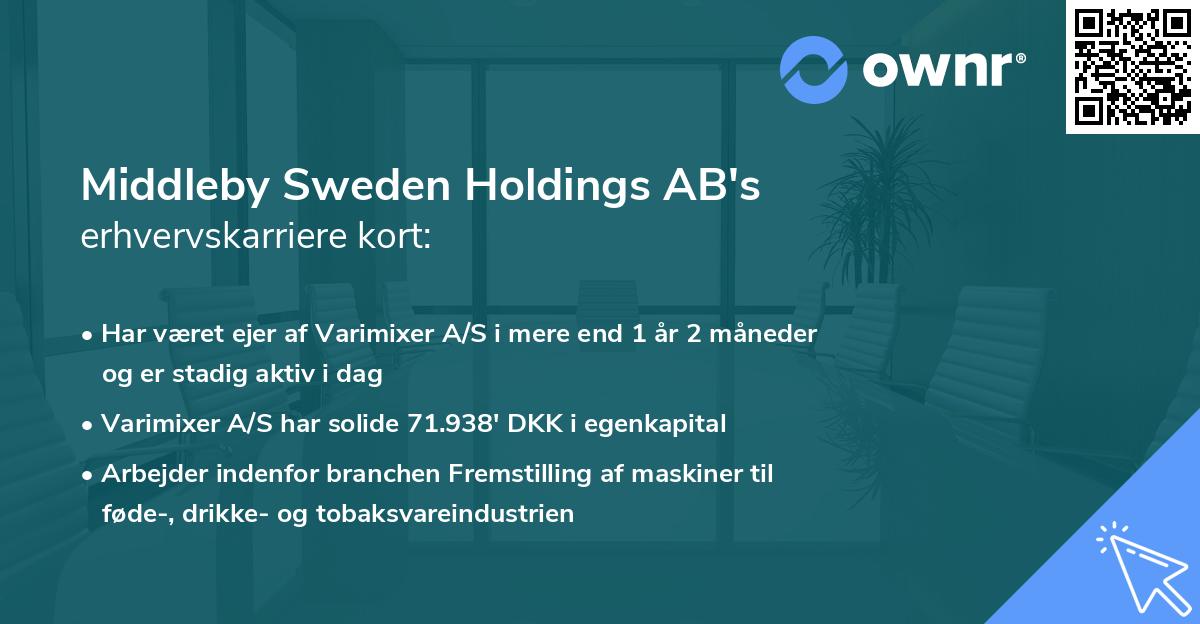 ownr®

Middleby Sweden Holdings AB's
erhvervskarriere kort:

• Har været ejer af Varimixer A/S i mere end 1 år 2 måneder og er stadig aktiv i dag
• Varimixer A/S har solide 71.938' DKK i egenkapital
• Arbejder indenfor branchen Fremstilling af maskiner til føde-, drikke- og tobaksvareindustrien